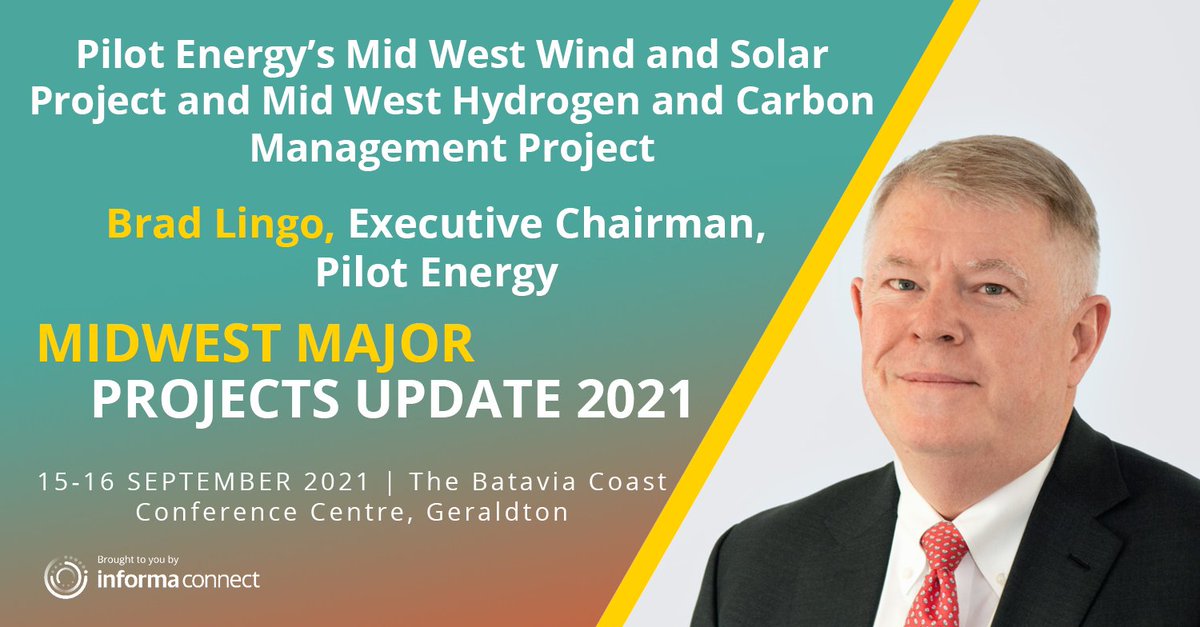 Pilot Energy's Mid West Wind and Solar Project and Mid West Hydrogen and Carbon Management Project

Brad Lingo, Executive Chairman, Pilot Energy

MIDWEST MAJOR
PROJECTS UPDATE 2021

15-16 SEPTEMBER 2021 | The Batavia Coast Conference Centre, Geraldton

Brought to you by
informa connect